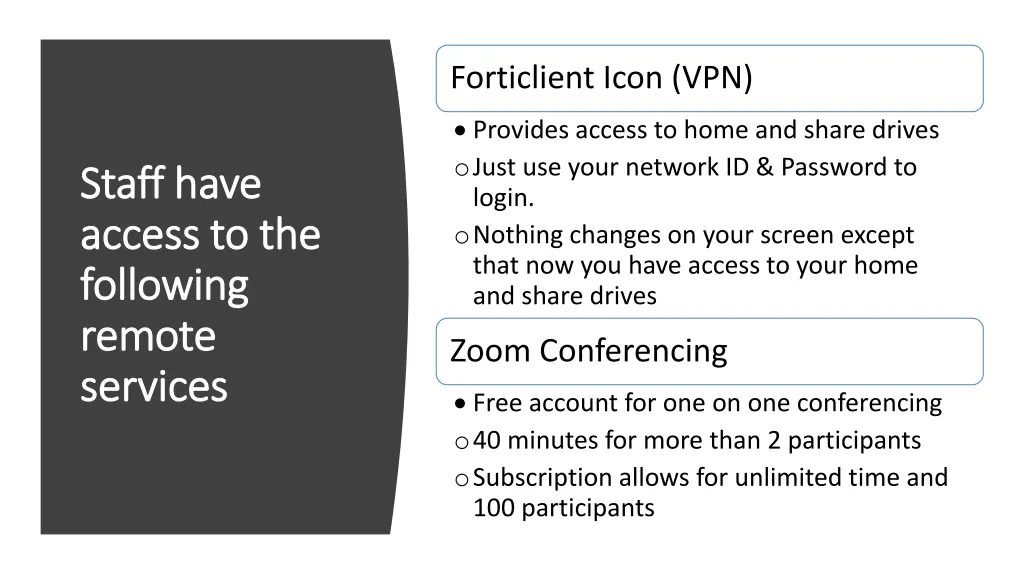 Staff have access to the following remote services

Forticlient Icon (VPN)

• Provides access to home and share drives
o Just use your network ID & Password to login.
o Nothing changes on your screen except that now you have access to your home and share drives

Zoom Conferencing

• Free account for one on one conferencing
o 40 minutes for more than 2 participants
o Subscription allows for unlimited time and 100 participants